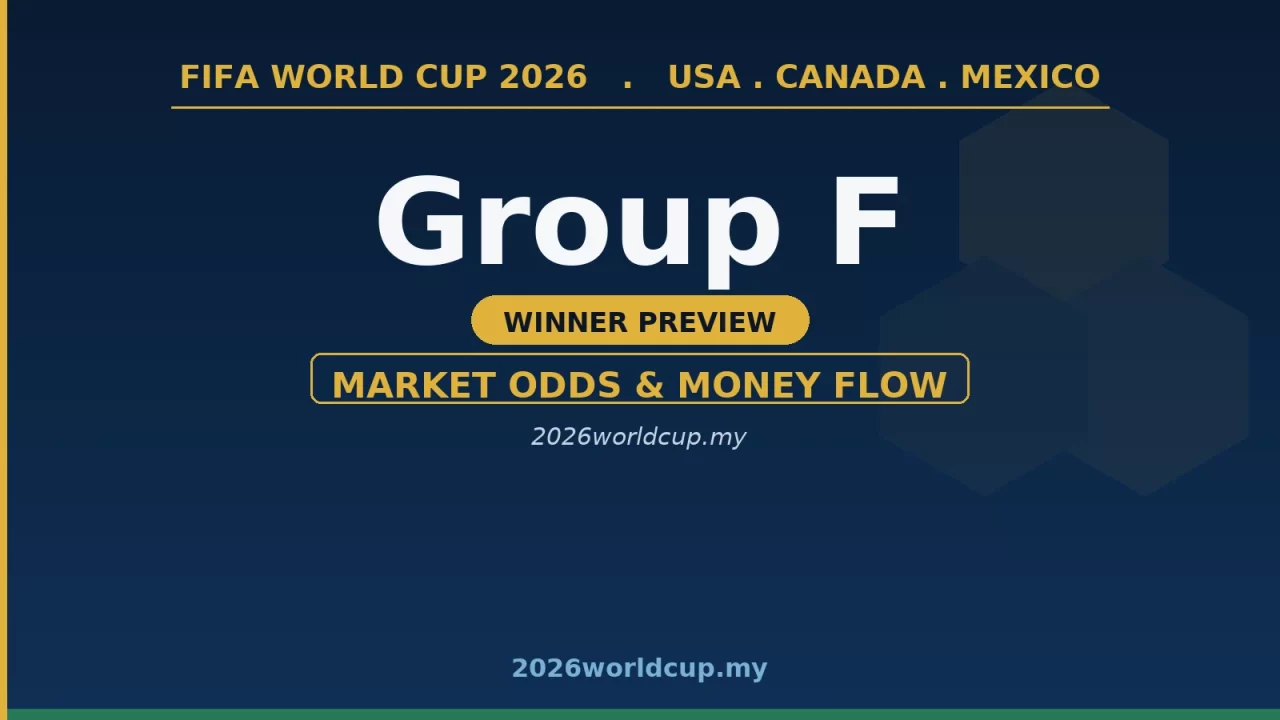 FIFA WORLD CUP 2026 . USA . CANADA . MEXICO

Group F

WINNER PREVIEW

MARKET ODDS & MONEY FLOW

2026worldcup.my

2026worldcup.my